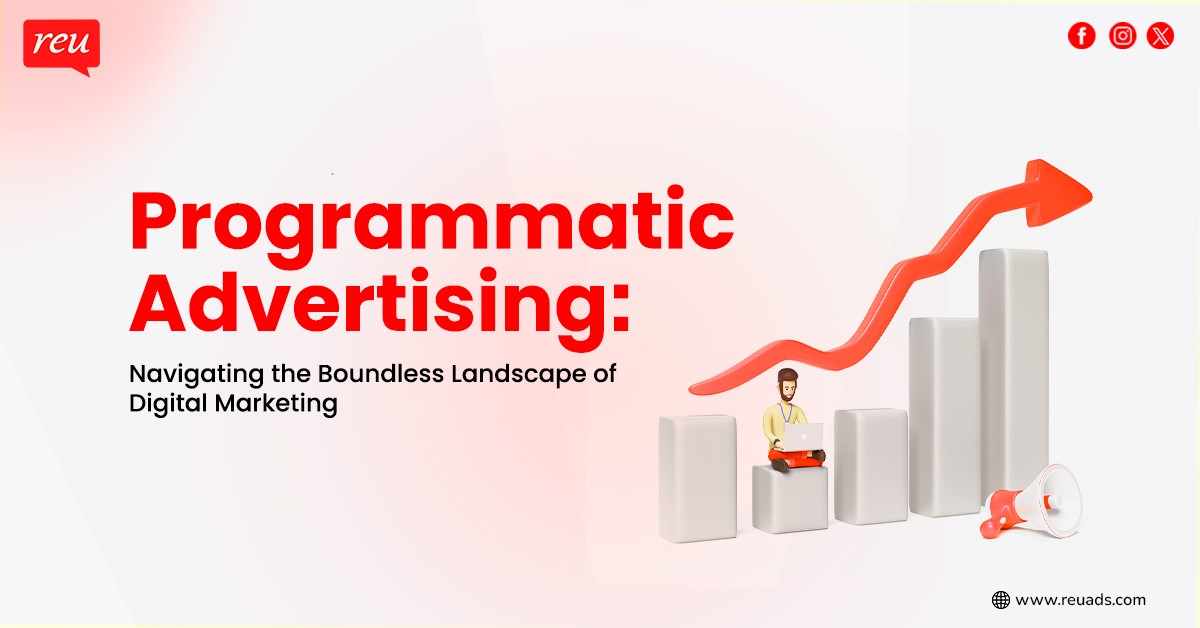 reu

Programmatic Advertising:

Navigating the Boundless Landscape of Digital Marketing

www.reuads.com